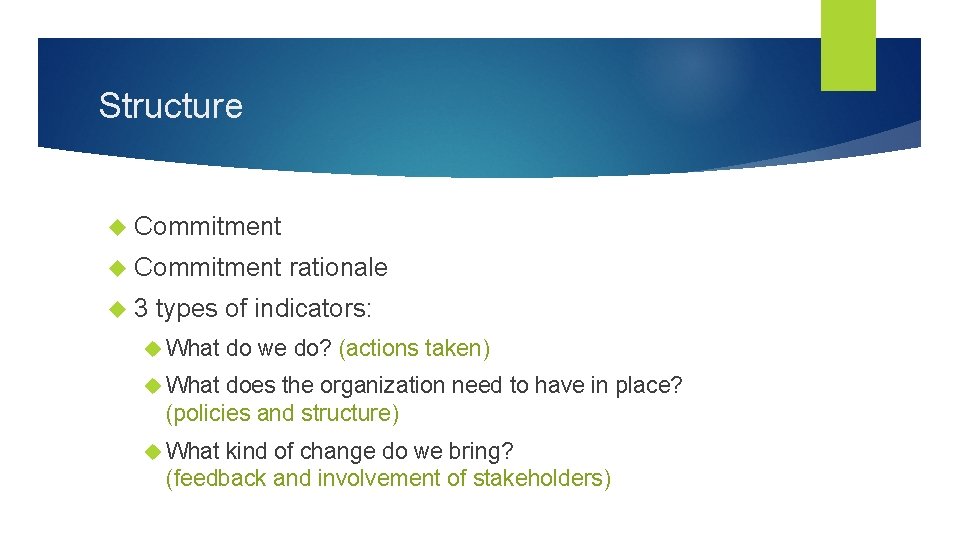 Structure

Commitment

Commitment rationale

3 types of indicators:

What do we do? (actions taken)

What does the organization need to have in place? (policies and structure)

What kind of change do we bring? (feedback and involvement of stakeholders)